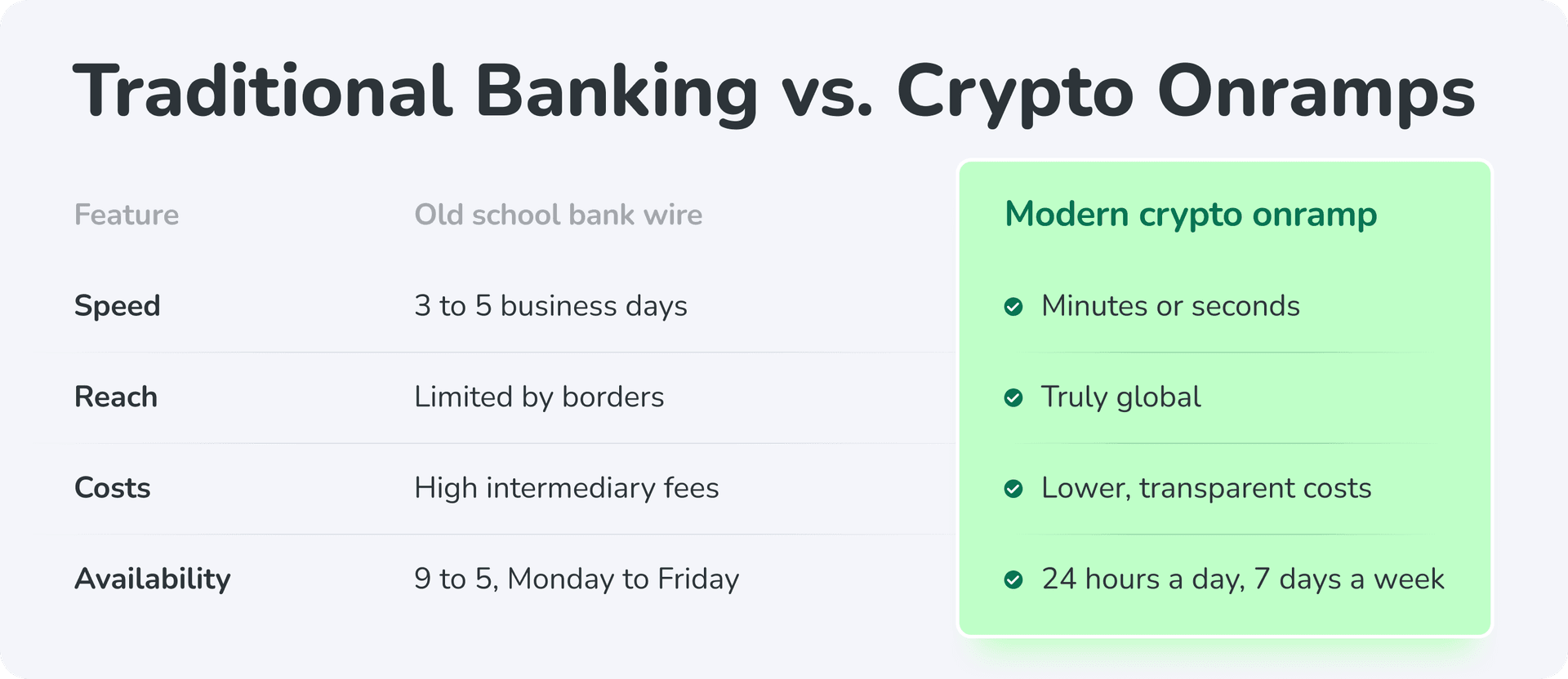 Traditional Banking vs. Crypto Onramps

| Feature | Old school bank wire | Modern crypto onramp |
|---|---|---|
| Speed | 3 to 5 business days | Minutes or seconds |
| Reach | Limited by borders | Truly global |
| Costs | High intermediary fees | Lower, transparent costs |
| Availability | 9 to 5, Monday to Friday | 24 hours a day, 7 days a week |